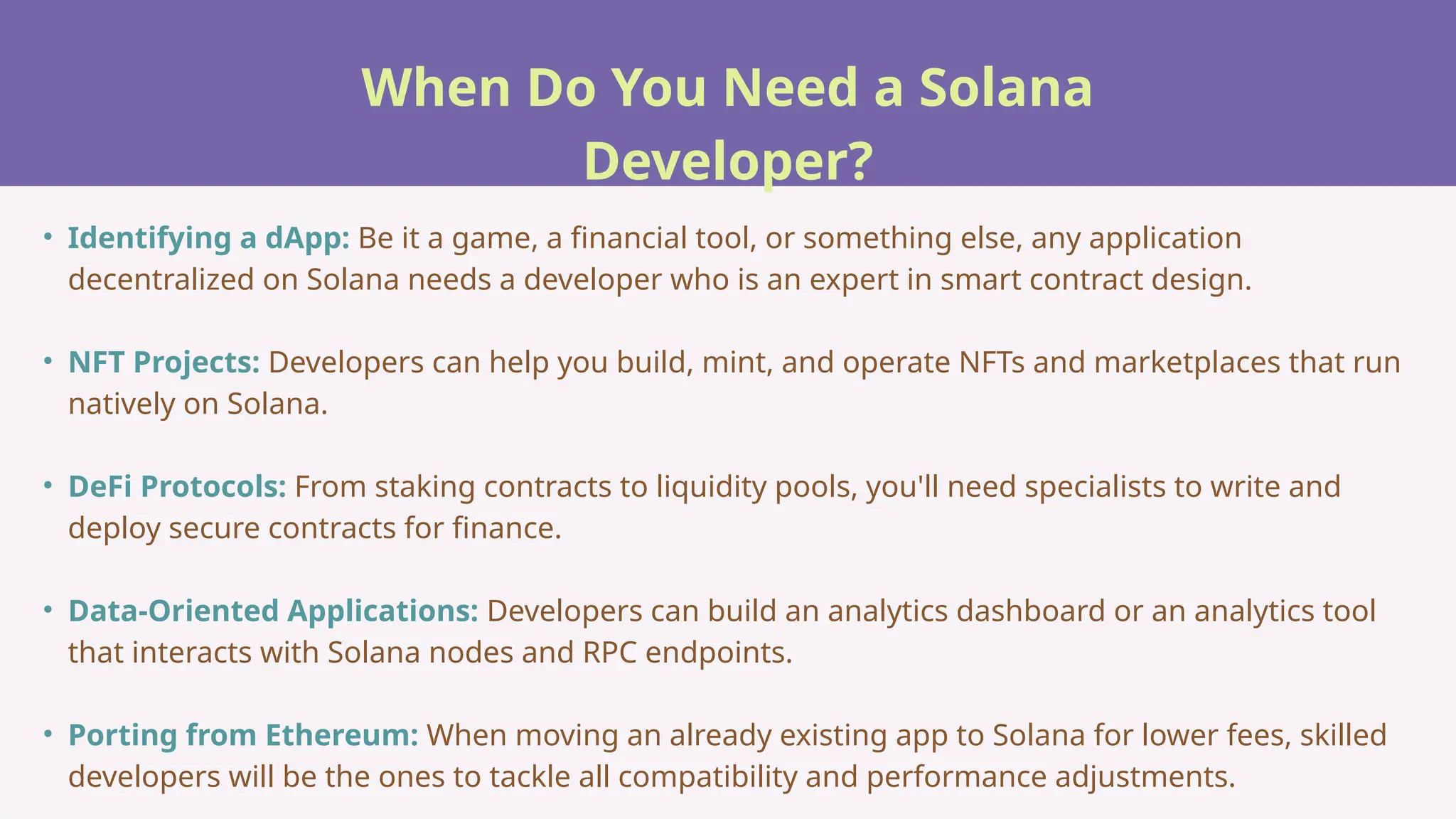 When Do You Need a Solana Developer?

• Identifying a dApp: Be it a game, a financial tool, or something else, any application decentralized on Solana needs a developer who is an expert in smart contract design.

• NFT Projects: Developers can help you build, mint, and operate NFTs and marketplaces that run natively on Solana.

• DeFi Protocols: From staking contracts to liquidity pools, you'll need specialists to write and deploy secure contracts for finance.

• Data-Oriented Applications: Developers can build an analytics dashboard or an analytics tool that interacts with Solana nodes and RPC endpoints.

• Porting from Ethereum: When moving an already existing app to Solana for lower fees, skilled developers will be the ones to tackle all compatibility and performance adjustments.